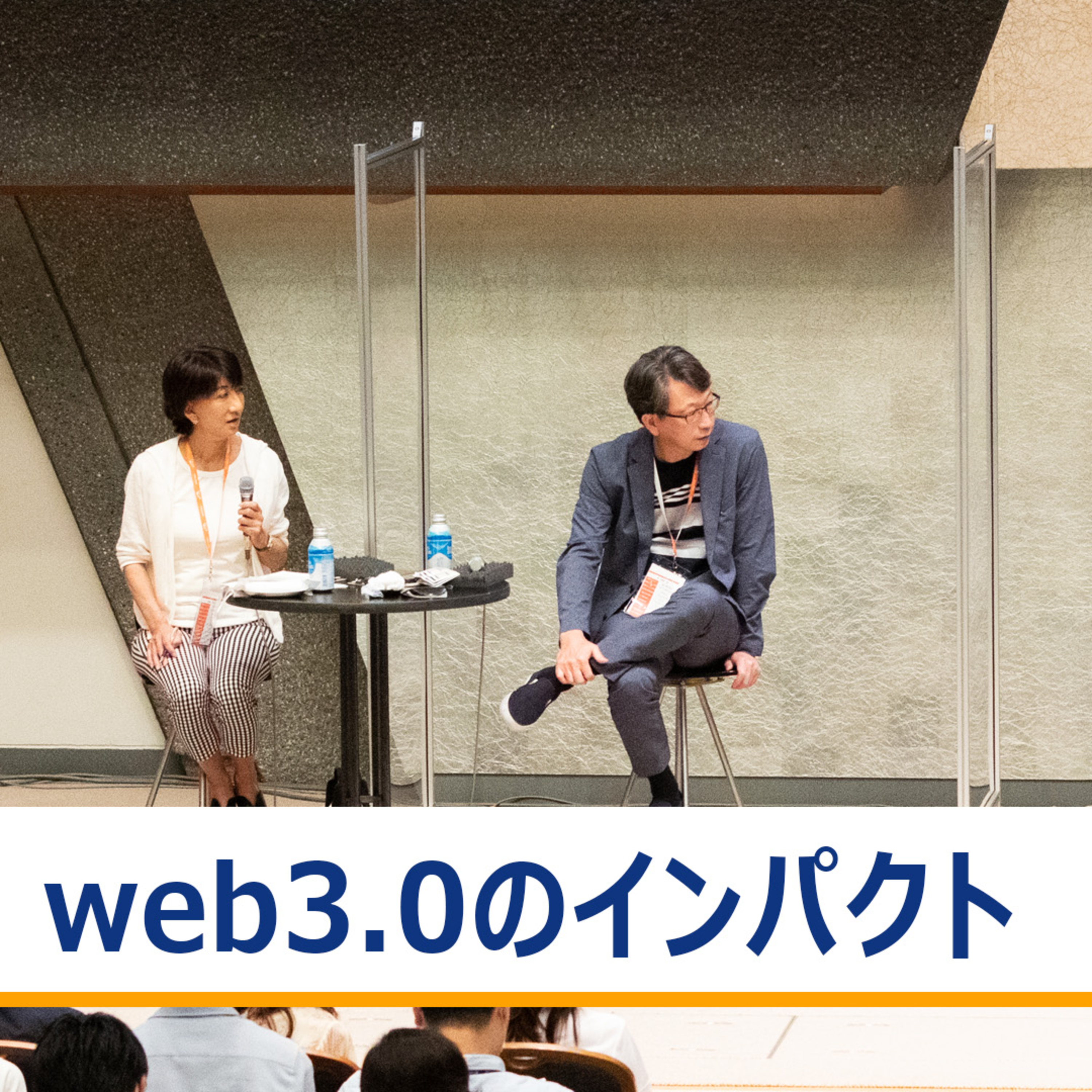 web3.0のインパクト